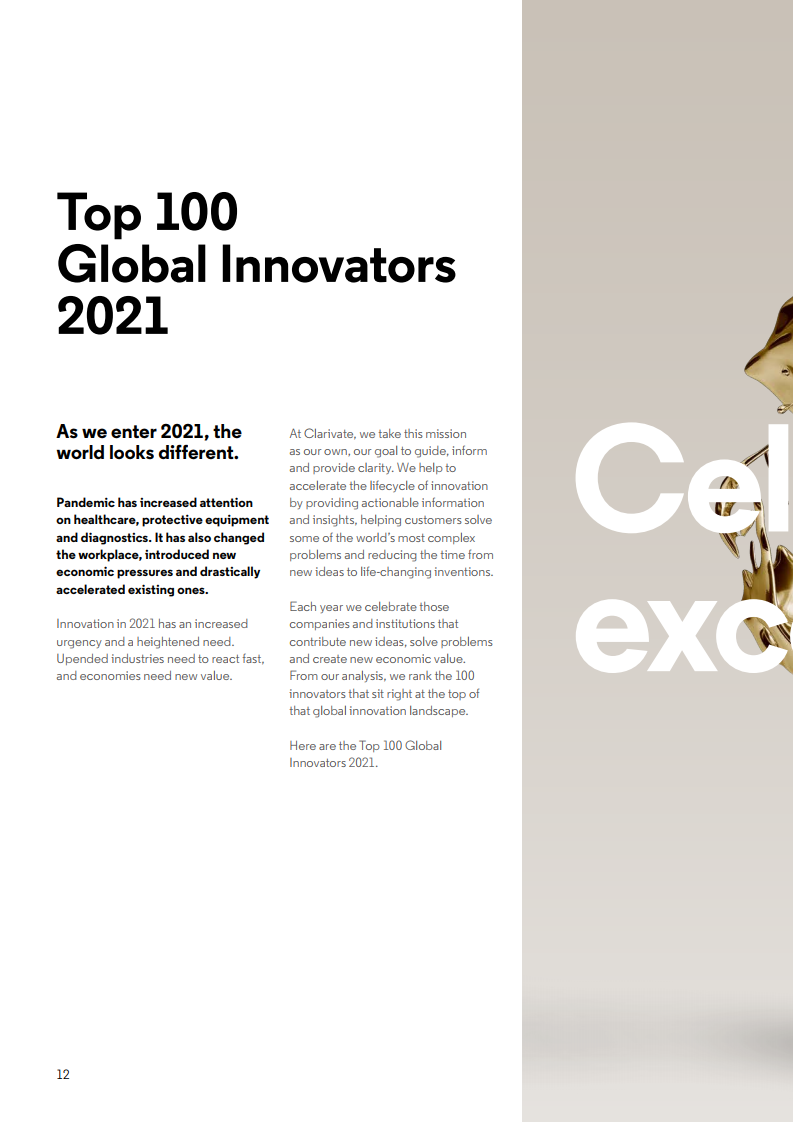 Top 100 Global Innovators 2021

As we enter 2021, the world looks different.

Pandemic has increased attention on healthcare, protective equipment and diagnostics. It has also changed the workplace, introduced new economic pressures and drastically accelerated existing ones.

Innovation in 2021 has an increased urgency and a heightened need. Upended industries need to react fast, and economies need new value.

At Clarivate, we take this mission as our own, our goal to guide, inform and provide clarity. We help to accelerate the lifecycle of innovation by providing actionable information and insights, helping customers solve some of the world's most complex problems and reducing the time from new ideas to life-changing inventions.

Each year we celebrate those companies and institutions that contribute new ideas, solve problems and create new economic value. From our analysis, we rank the 100 innovators that sit right at the top of that global innovation landscape.

Here are the Top 100 Global Innovators 2021.

Cel
exc

12